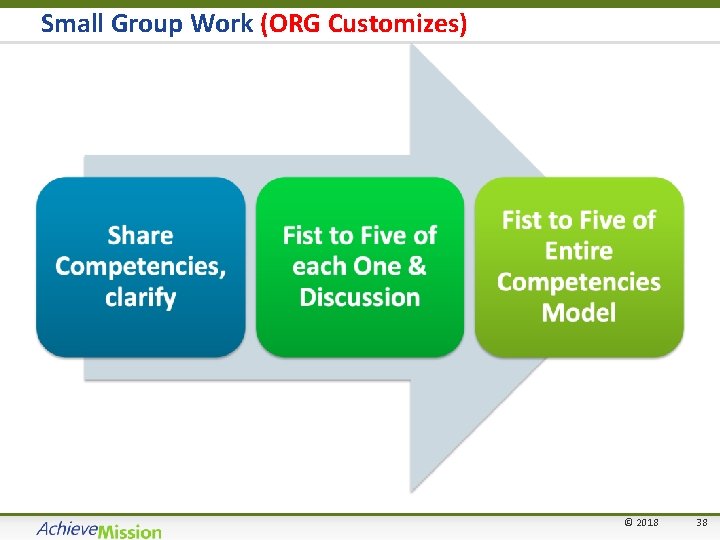 Small Group Work (ORG Customizes)

Share Competencies, clarify

Fist to Five of each One & Discussion

Fist to Five of Entire Competencies Model

AchieveMission

© 2018

38